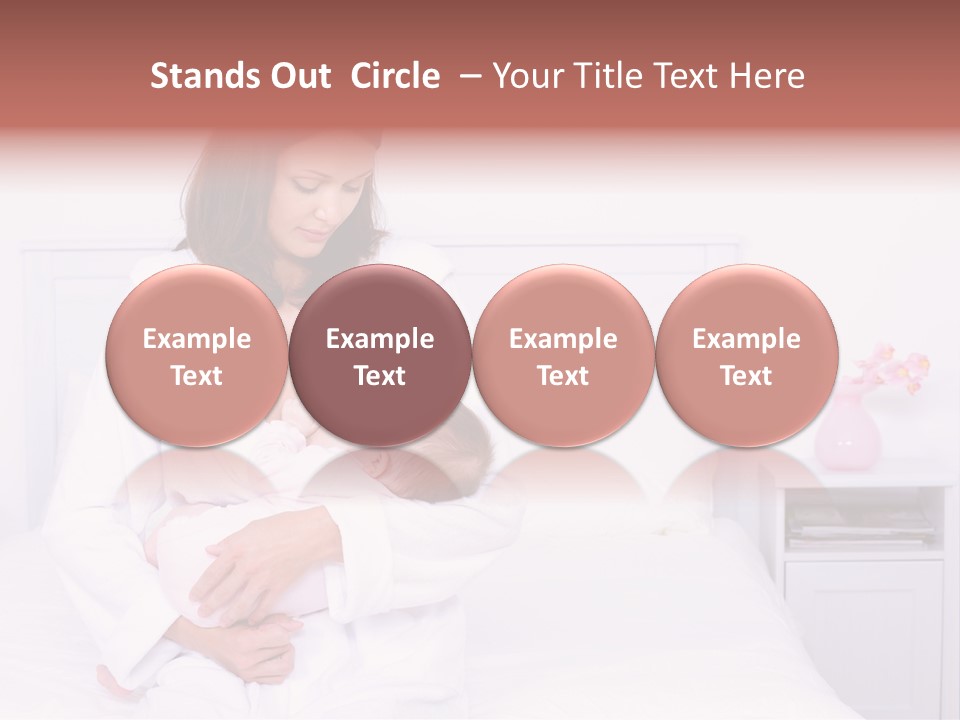 Stands Out Circle – Your Title Text Here

Example Text

Example Text

Example Text

Example Text